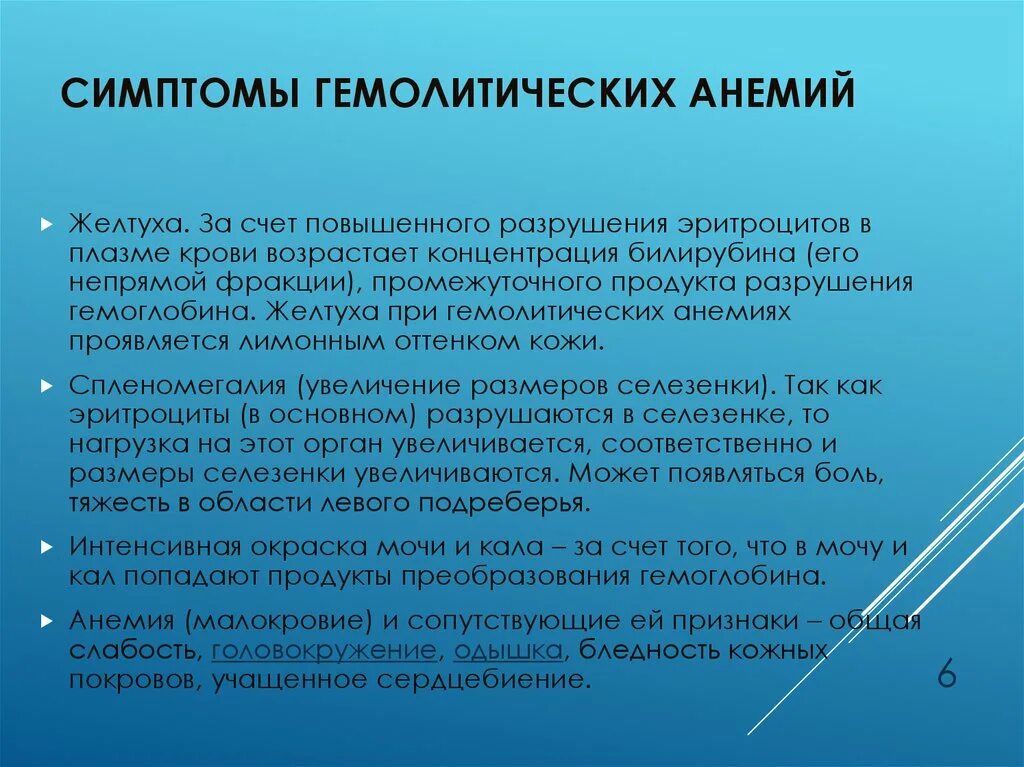 СИМПТОМЫ ГЕМОЛИТИЧЕСКИХ АНЕМИЙ

Желтуха. За счет повышенного разрушения эритроцитов в плазме крови возрастает концентрация билирубина (его непрямой фракции), промежуточного продукта разрушения гемоглобина. Желтуха при гемолитических анемиях проявляется лимонным оттенком кожи.

Спленомегалия (увеличение размеров селезенки). Так как эритроциты (в основном) разрушаются в селезенке, то нагрузка на этот орган увеличивается, соответственно и размеры селезенки увеличиваются. Может появляться боль, тяжесть в области левого подреберья.

Интенсивная окраска мочи и кала – за счет того, что в мочу и кал попадают продукты преобразования гемоглобина.

Анемия (малокровие) и сопутствующие ей признаки – общая слабость, головокружение, одышка, бледность кожных покровов, учащенное сердцебиение.

6